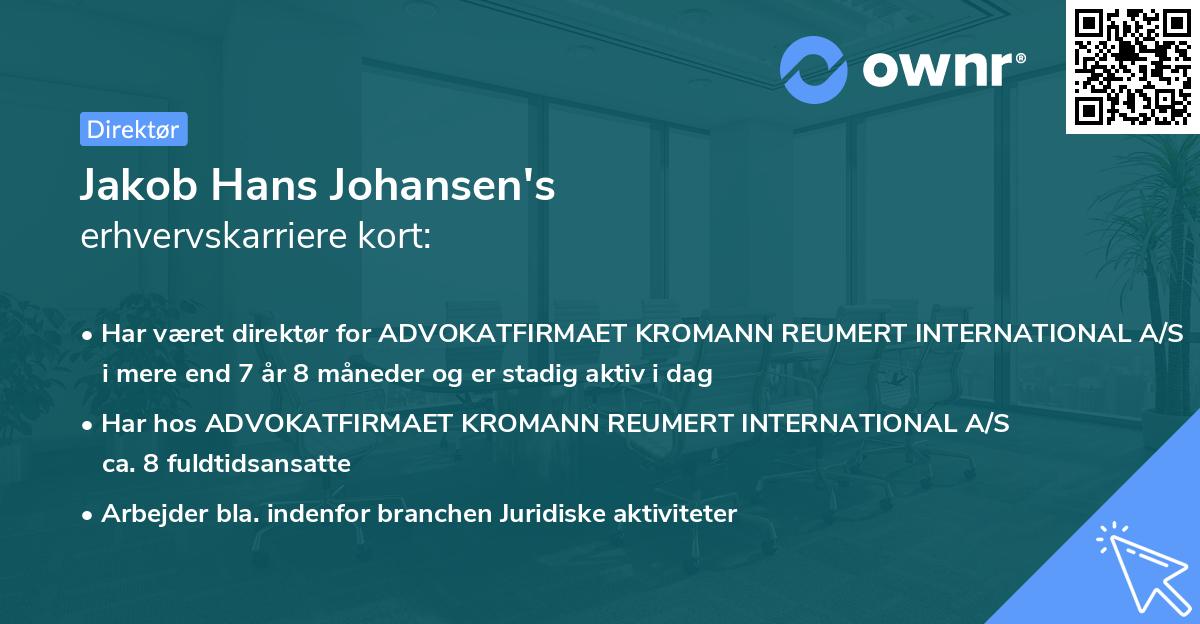 ownr®

Direktør

Jakob Hans Johansen's
erhvervskarriere kort:

• Har været direktør for ADVOKATFIRMAET KROMANN REUMERT INTERNATIONAL A/S i mere end 7 år 8 måneder og er stadig aktiv i dag

• Har hos ADVOKATFIRMAET KROMANN REUMERT INTERNATIONAL A/S ca. 8 fuldtidsansatte

• Arbejder bla. indenfor branchen Juridiske aktiviteter